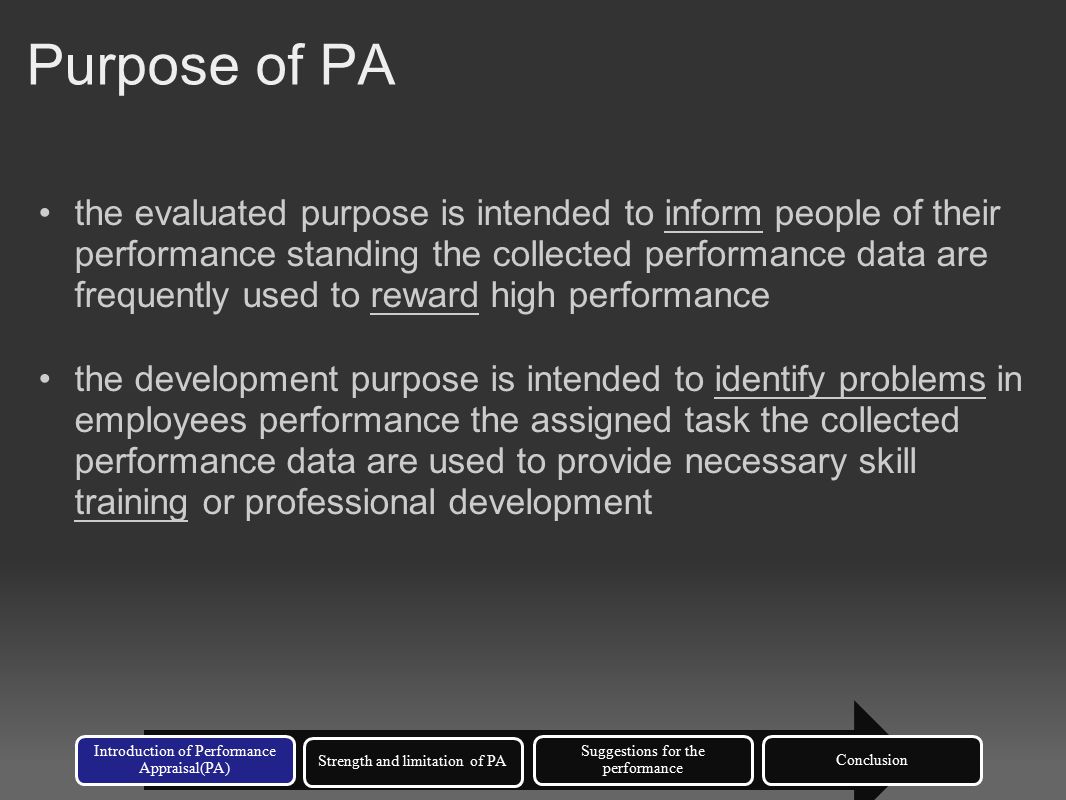 Purpose of PA

• the evaluated purpose is intended to inform people of their performance standing the collected performance data are frequently used to reward high performance

• the development purpose is intended to identify problems in employees performance the assigned task the collected performance data are used to provide necessary skill training or professional development

Introduction of Performance Appraisal(PA)

Strength and limitation of PA

Suggestions for the performance

Conclusion